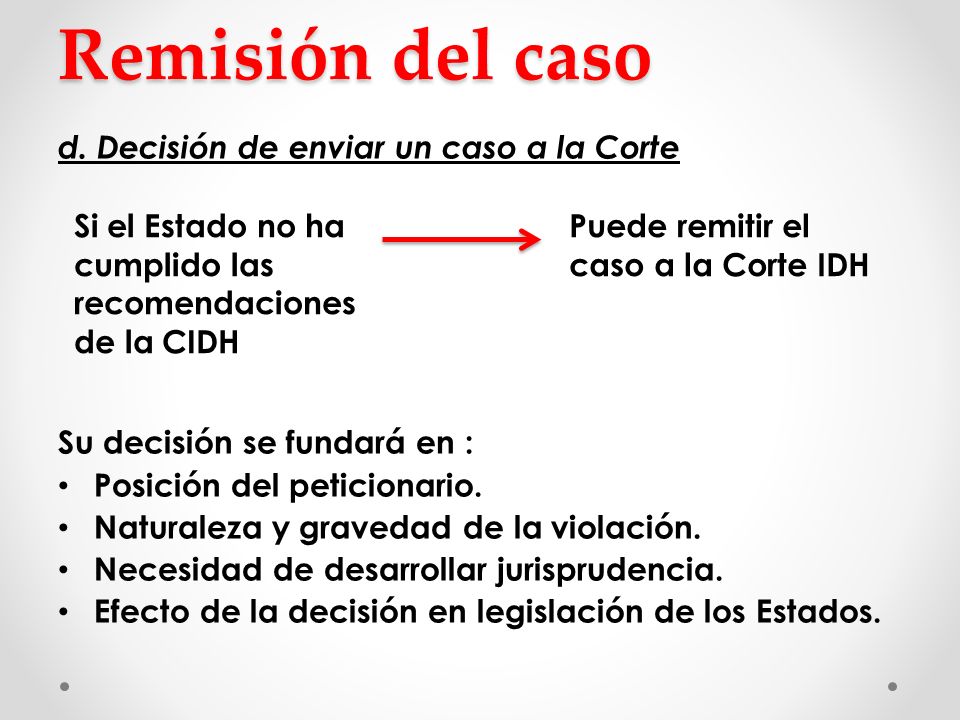 Remisión del caso

d. Decisión de enviar un caso a la Corte

Si el Estado no ha cumplido las recomendaciones de la CIDH

Puede remitir el caso a la Corte IDH

Su decisión se fundará en :
• Posición del peticionario.
• Naturaleza y gravedad de la violación.
• Necesidad de desarrollar jurisprudencia.
• Efecto de la decisión en legislación de los Estados.